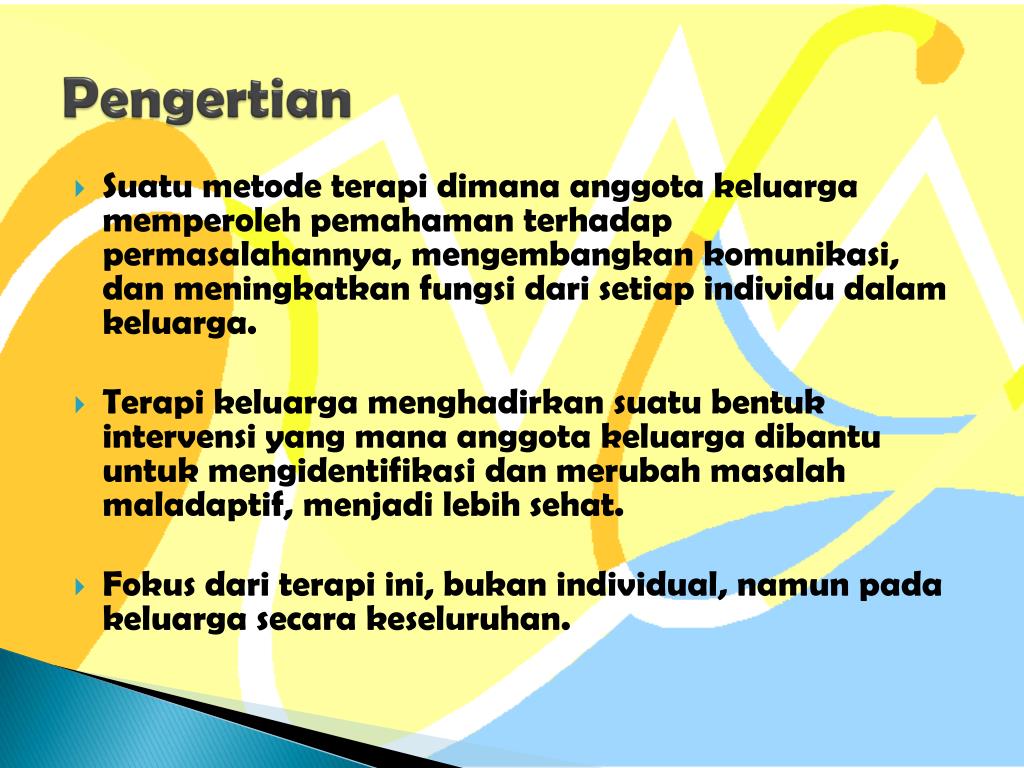 Pengertian

Suatu metode terapi dimana anggota keluarga memperoleh pemahaman terhadap permasalahannya, mengembangkan komunikasi, dan meningkatkan fungsi dari setiap individu dalam keluarga.

Terapi keluarga menghadirkan suatu bentuk intervensi yang mana anggota keluarga dibantu untuk mengidentifikasi dan merubah masalah maladaptif, menjadi lebih sehat.

Fokus dari terapi ini, bukan individual, namun pada keluarga secara keseluruhan.